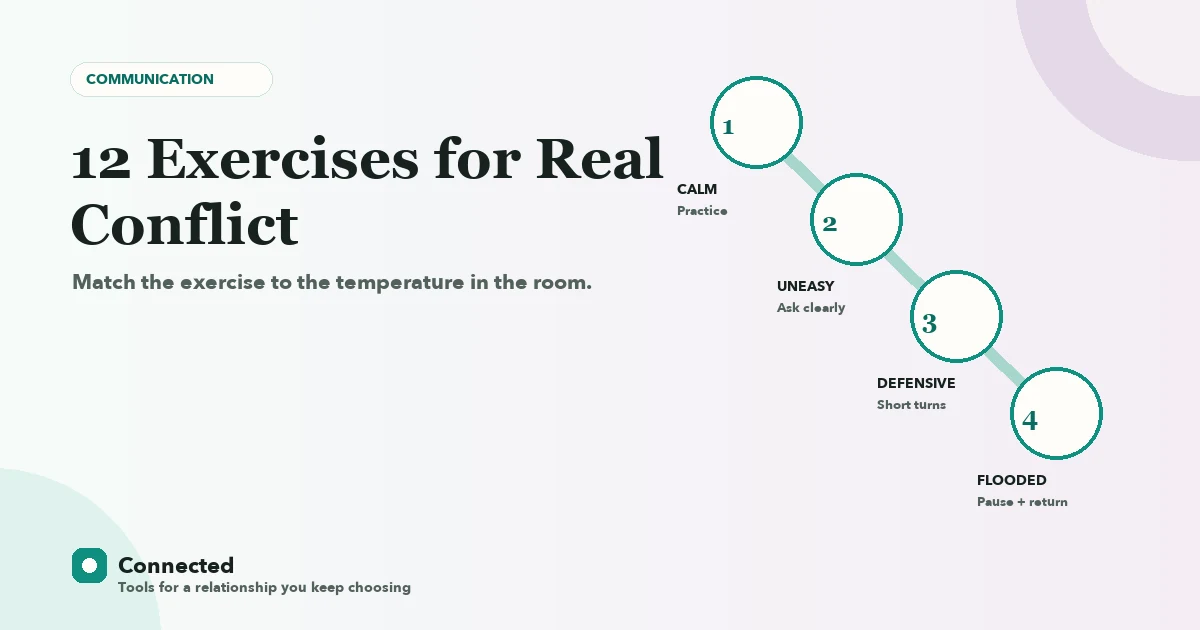 COMMUNICATION

12 Exercises for Real Conflict

Match the exercise to the temperature in the room.

1
CALM
Practice

2
UNEASY
Ask clearly

3
DEFENSIVE
Short turns

4
FLOODED
Pause + return

Connected
Tools for a relationship you keep choosing